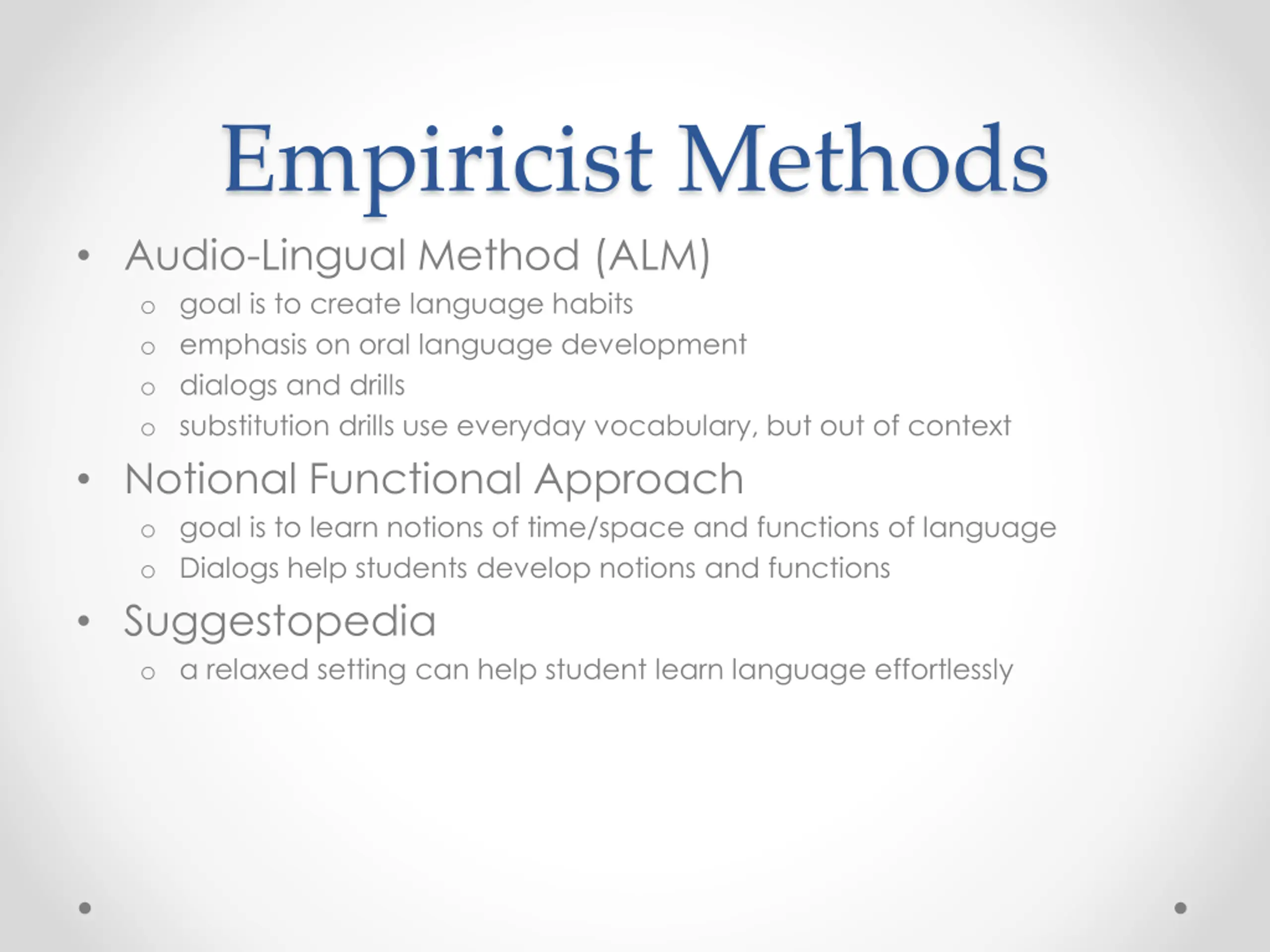 Empiricist Methods

• Audio-Lingual Method (ALM)
  o goal is to create language habits
  o emphasis on oral language development
  o dialogs and drills
  o substitution drills use everyday vocabulary, but out of context
• Notional Functional Approach
  o goal is to learn notions of time/space and functions of language
  o Dialogs help students develop notions and functions
• Suggestopedia
  o a relaxed setting can help student learn language effortlessly